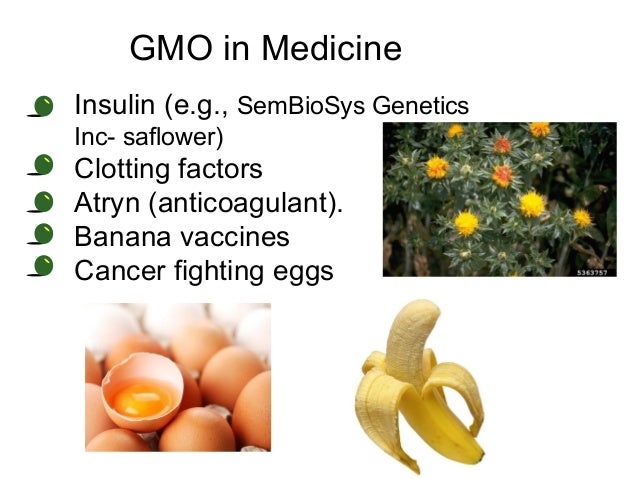 GMO in Medicine

Insulin (e.g., SemBioSys Genetics Inc- saflower)
Clotting factors
Atryn (anticoagulant).
Banana vaccines
Cancer fighting eggs

5363757